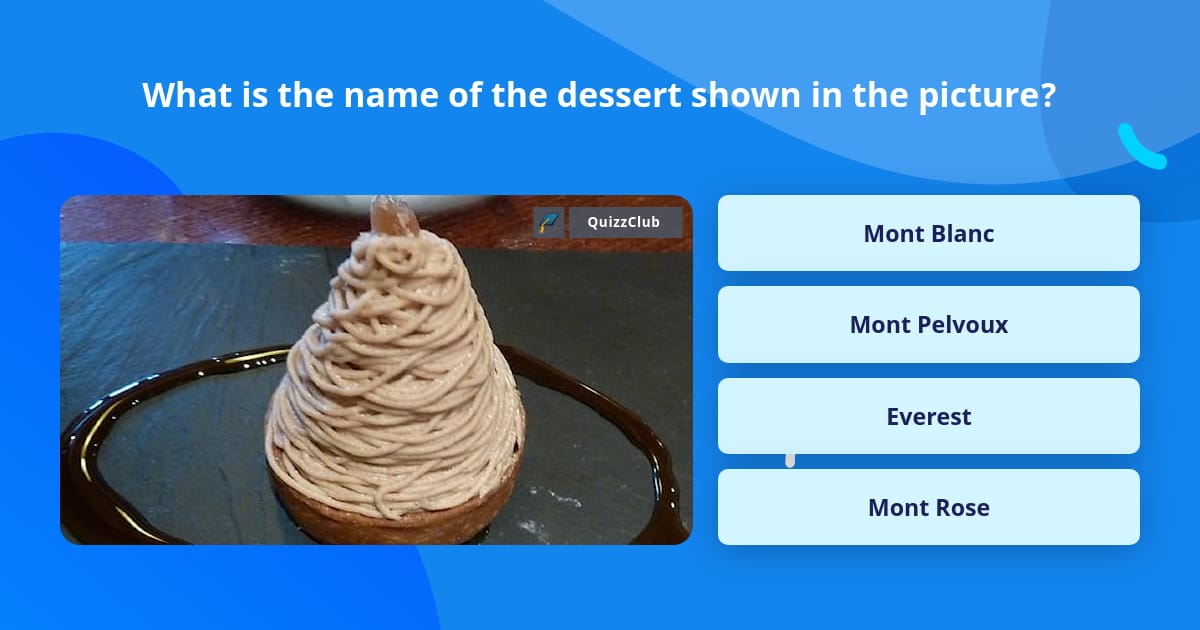 What is the name of the dessert shown in the picture?

QuizzClub

Mont Blanc

Mont Pelvoux

Everest

Mont Rose